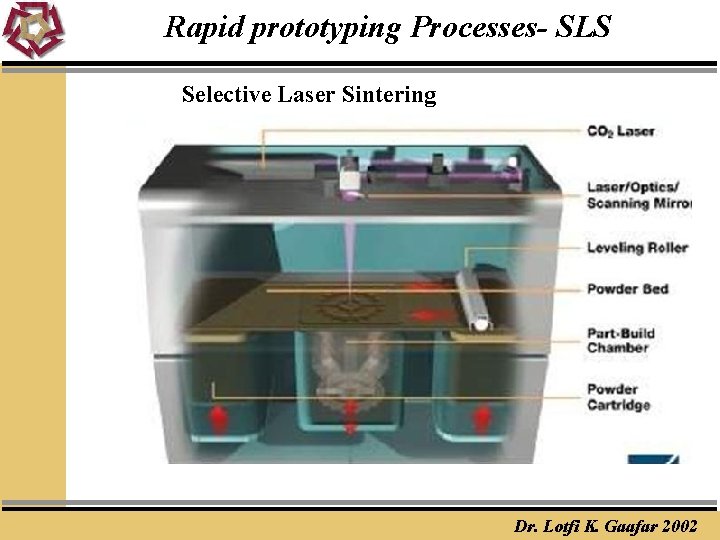 Rapid prototyping Processes- SLS

Selective Laser Sintering

$CO_2$ Laser

Laser/Optics/ Scanning Mirror

Leveling Roller

Powder Bed

Part-Build Chamber

Powder Cartridge

Dr. Lotfi K. Gaafar 2002